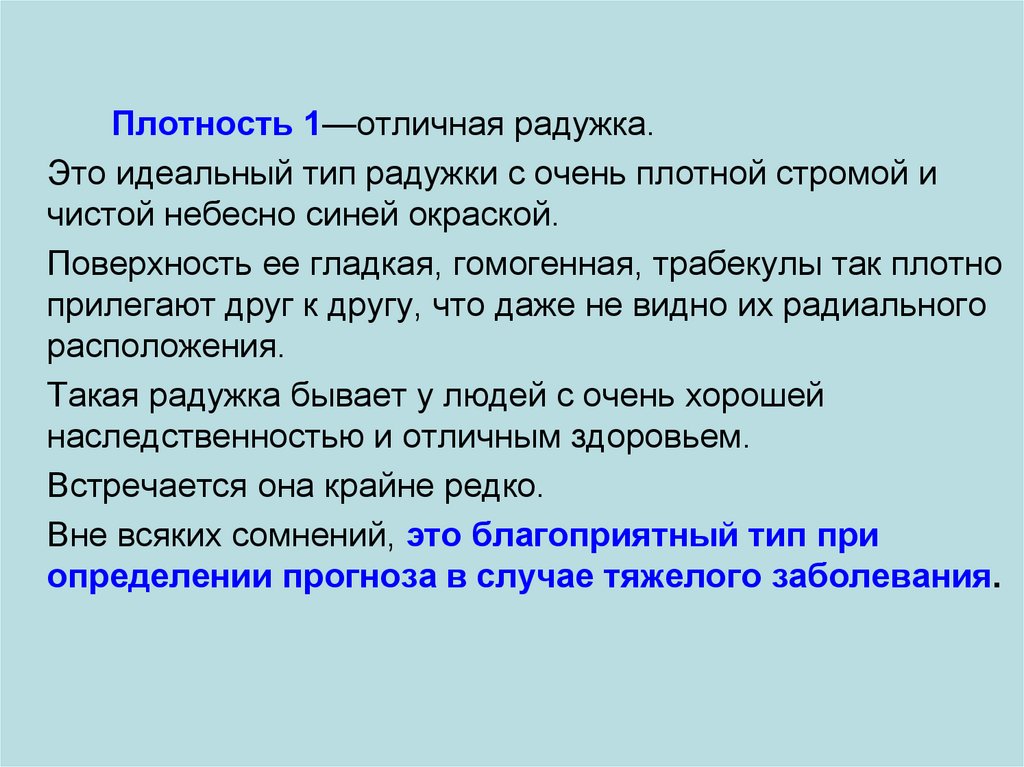 Плотность 1—отличная радужка.

Это идеальный тип радужки с очень плотной стромой и чистой небесно синей окраской.

Поверхность ее гладкая, гомогенная, трабекулы так плотно прилегают друг к другу, что даже не видно их радиального расположения.

Такая радужка бывает у людей с очень хорошей наследственностью и отличным здоровьем.

Встречается она крайне редко.

Вне всяких сомнений, это благоприятный тип при определении прогноза в случае тяжелого заболевания.